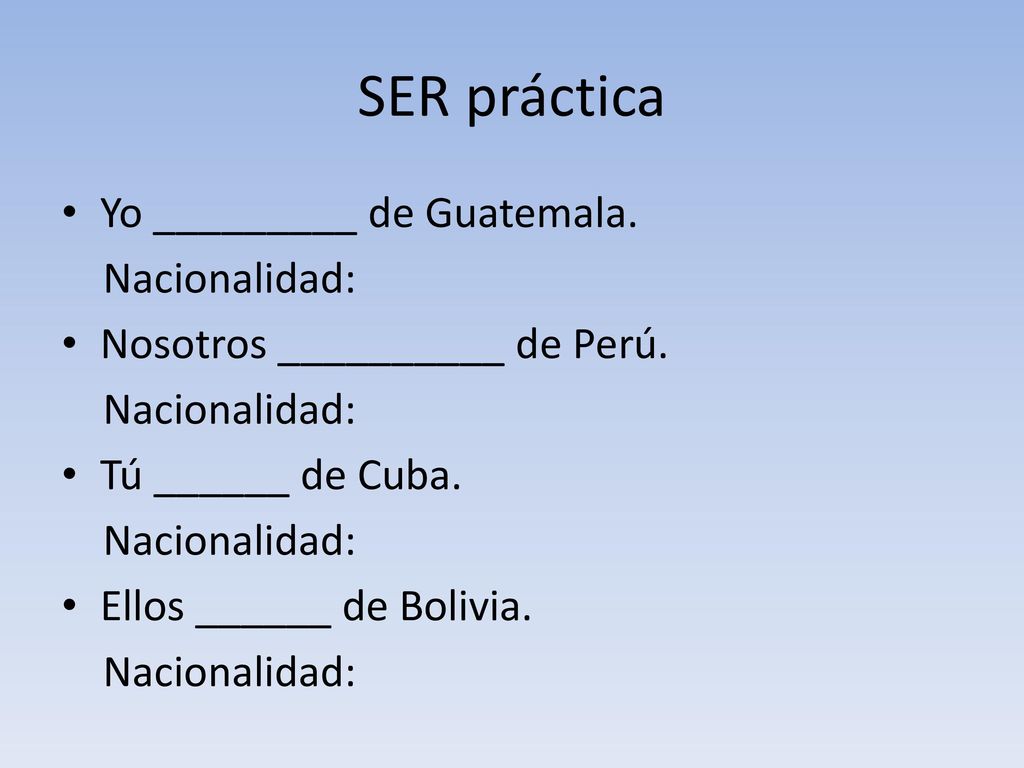 SER práctica

• Yo _________ de Guatemala.
Nacionalidad:
• Nosotros __________ de Perú.
Nacionalidad:
• Tú ______ de Cuba.
Nacionalidad:
• Ellos ______ de Bolivia.
Nacionalidad: